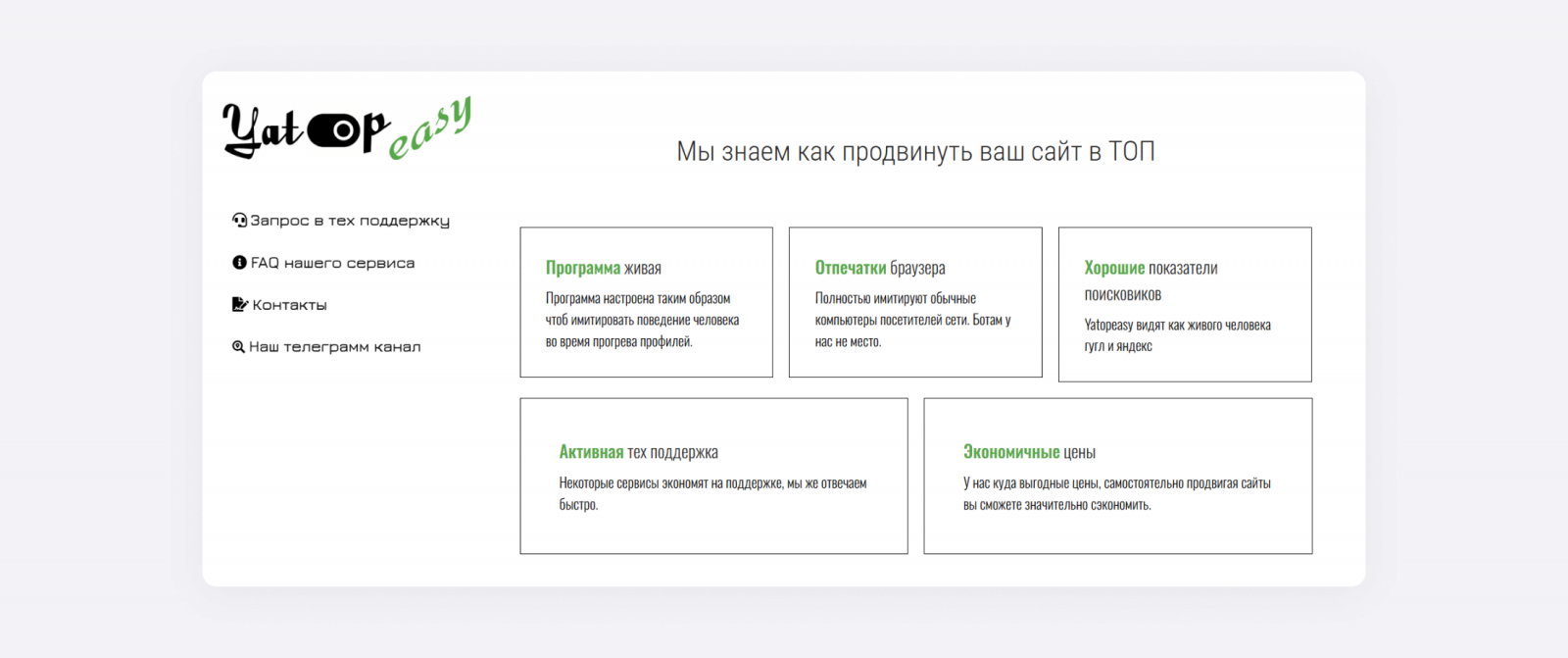 Yatop easy

Мы знаем как продвинуть ваш сайт в ТОП

Запрос в тех поддержку

FAQ нашего сервиса

Контакты

Наш телеграмм канал

Программа живая

Программа настроена таким образом чтоб имитировать поведение человека во время прогрева профилей.

Отпечатки браузера

Полностью имитируют обычные компьютеры посетителей сети. Ботам у нас не место.

Хорошие показатели поисковиков

Yatopeasy видят как живого человека гугл и яндекс

Активная тех поддержка

Некоторые сервисы экономят на поддержке, мы же отвечаем быстро.

Экономичные цены

У нас куда выгодные цены, самостоятельно продвигая сайты вы сможете значительно сэкономить.